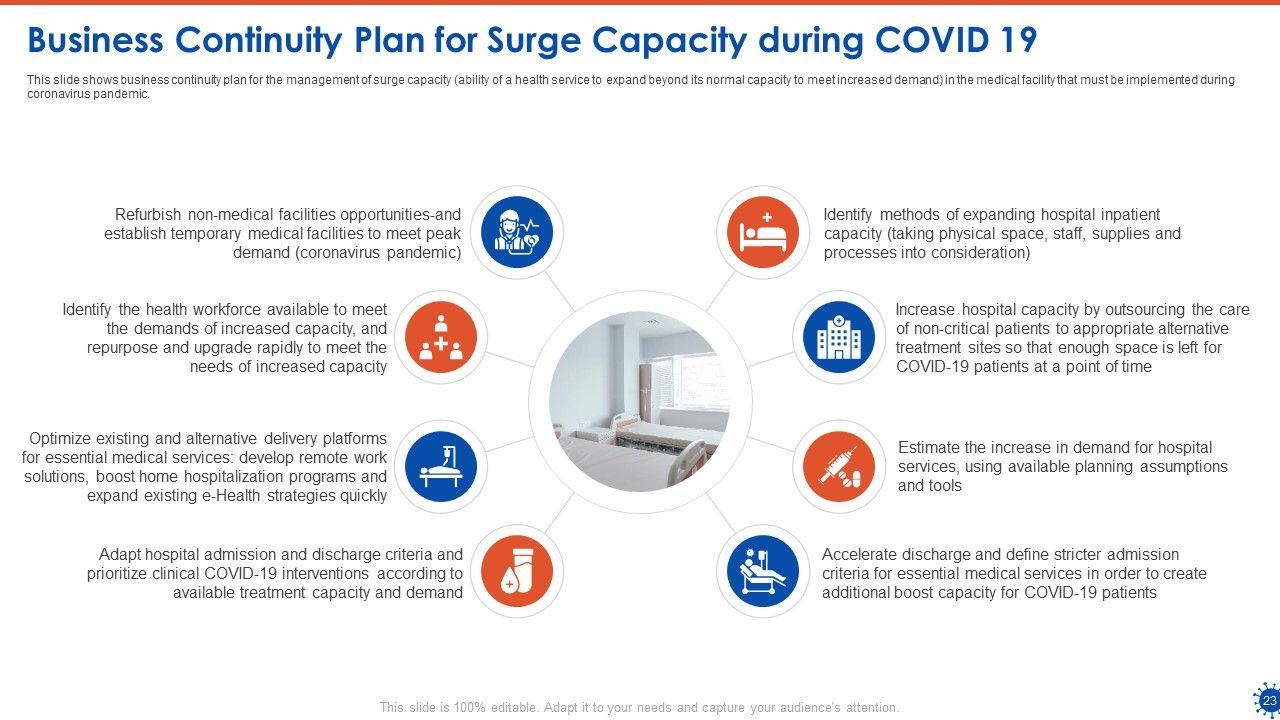 Business Continuity Plan for Surge Capacity during COVID 19

This slide shows business continuity plan for the management of surge capacity (ability of a health service to expand beyond its normal capacity to meet increased demand) in the medical facility that must be implemented during coronavirus pandemic.

Refurbish non-medical facilities opportunities-and establish temporary medical facilities to meet peak demand (coronavirus pandemic)

Identify the health workforce available to meet the demands of increased capacity, and repurpose and upgrade rapidly to meet the needs of increased capacity

Optimize existing and alternative delivery platforms for essential medical services: develop remote work solutions, boost home hospitalization programs and expand existing e-Health strategies quickly

Adapt hospital admission and discharge criteria and prioritize clinical COVID-19 interventions according to available treatment capacity and demand

Identify methods of expanding hospital inpatient capacity (taking physical space, staff, supplies and processes into consideration)

Increase hospital capacity by outsourcing the care of non-critical patients to appropriate alternative treatment sites so that enough space is left for COVID-19 patients at a point of time

Estimate the increase in demand for hospital services, using available planning assumptions and tools

Accelerate discharge and define stricter admission criteria for essential medical services in order to create additional boost capacity for COVID-19 patients

This slide is 100% editable. Adapt it to your needs and capture your audience's attention.

23